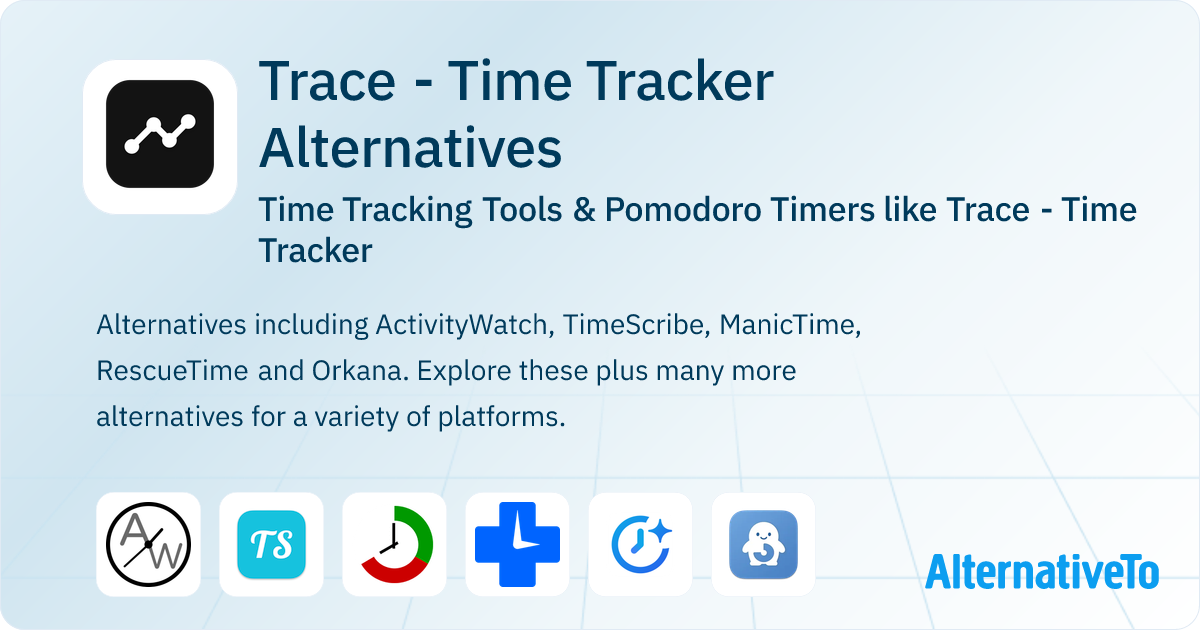 Trace - Time Tracker Alternatives

Time Tracking Tools & Pomodoro Timers like Trace - Time Tracker

Alternatives including ActivityWatch, TimeScribe, ManicTime, RescueTime and Orkana. Explore these plus many more alternatives for a variety of platforms.

AW

TS

AlternativeTo